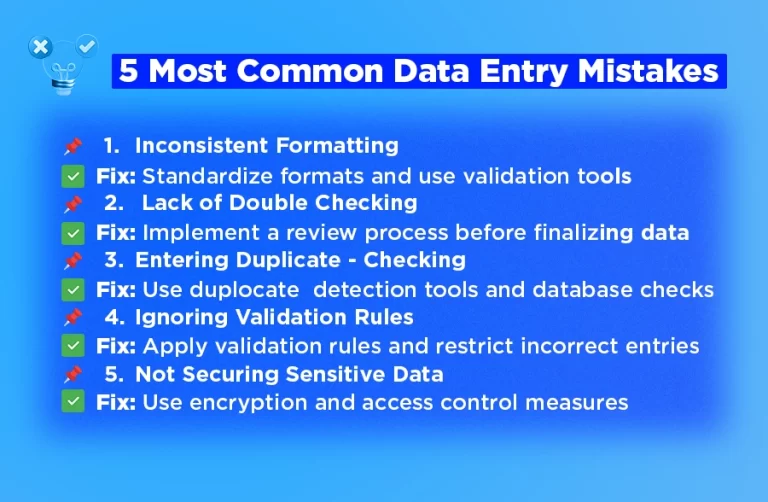 5 Most Common Data Entry Mistakes

1. Inconsistent Formatting
Fix: Standardize formats and use validation tools
2. Lack of Double Checking
Fix: Implement a review process before finalizing data
3. Entering Duplicate - Checking
Fix: Use duplocate detection tools and database checks
4. Ignoring Validation Rules
Fix: Apply validation rules and restrict incorrect entries
5. Not Securing Sensitive Data
Fix: Use encryption and access control measures